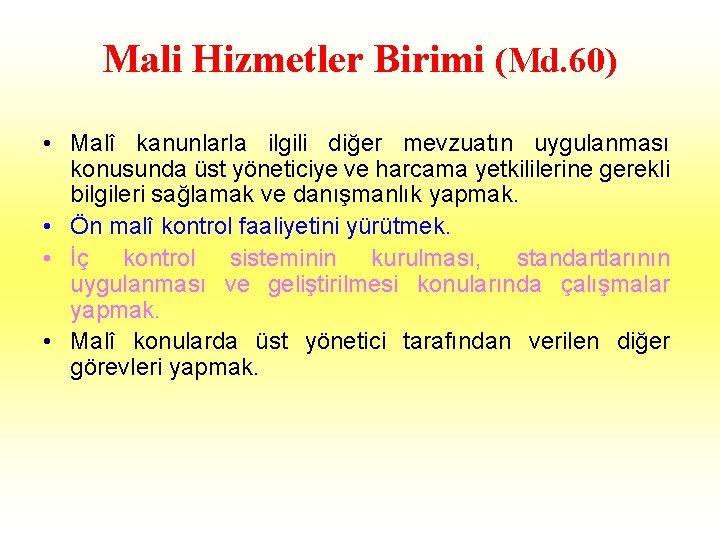 Mali Hizmetler Birimi (Md.60)

• Malî kanunlarla ilgili diğer mevzuatın uygulanması konusunda üst yöneticiye ve harcama yetkililerine gerekli bilgileri sağlamak ve danışmanlık yapmak.
• Ön malî kontrol faaliyetini yürütmek.
• İç kontrol sisteminin kurulması, standartlarının uygulanması ve geliştirilmesi konularında çalışmalar yapmak.
• Malî konularda üst yönetici tarafından verilen diğer görevleri yapmak.